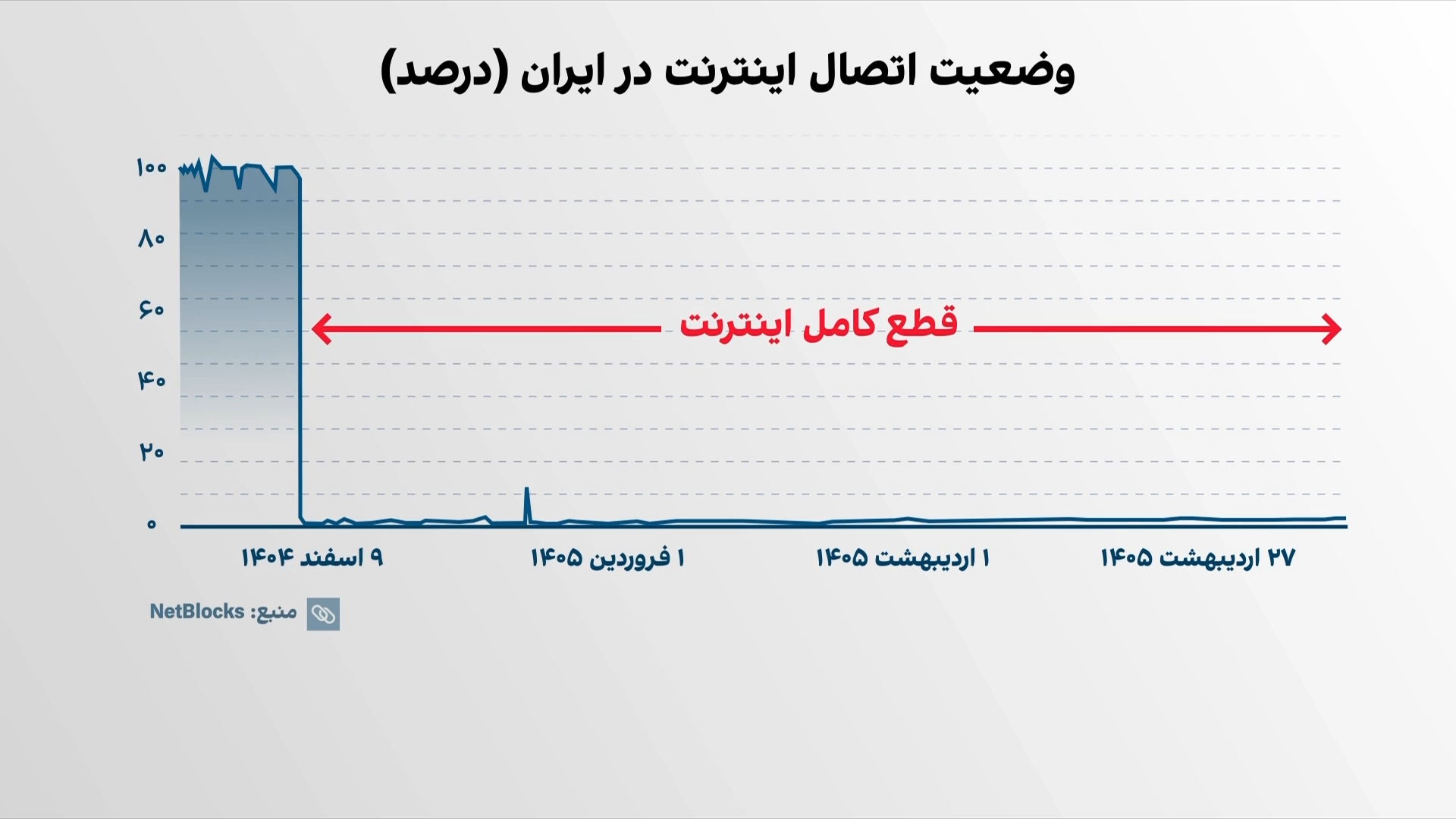 وضعیت اتصال اینترنت در ایران (درصد)

۱۰۰
۸۰
۶۰
۴۰
۲۰
۰

قطع کامل اینترنت

۹ اسفند ۱۴۰۴
۱ فروردین ۱۴۰۵
۱ اردیبهشت ۱۴۰۵
۲۷ اردیبهشت ۱۴۰۵

منبع: NetBlocks